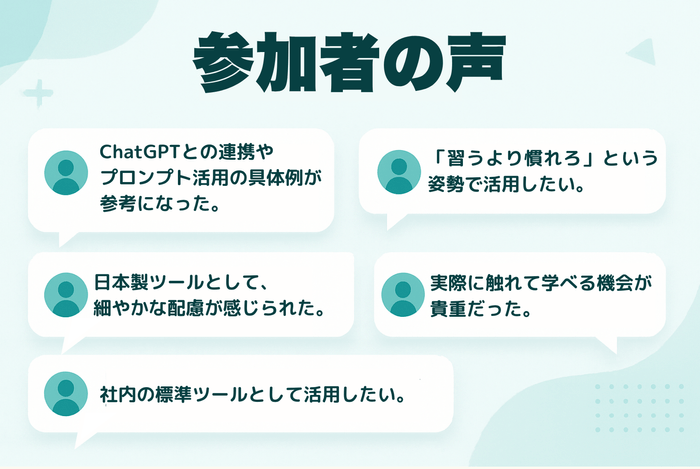 参加者の声

ChatGPTとの連携やプロンプト活用の具体例が参考になった。

「習うより慣れろ」という姿勢で活用したい。

日本製ツールとして、細やかな配慮が感じられた。

実際に触れて学べる機会が貴重だった。

社内の標準ツールとして活用したい。